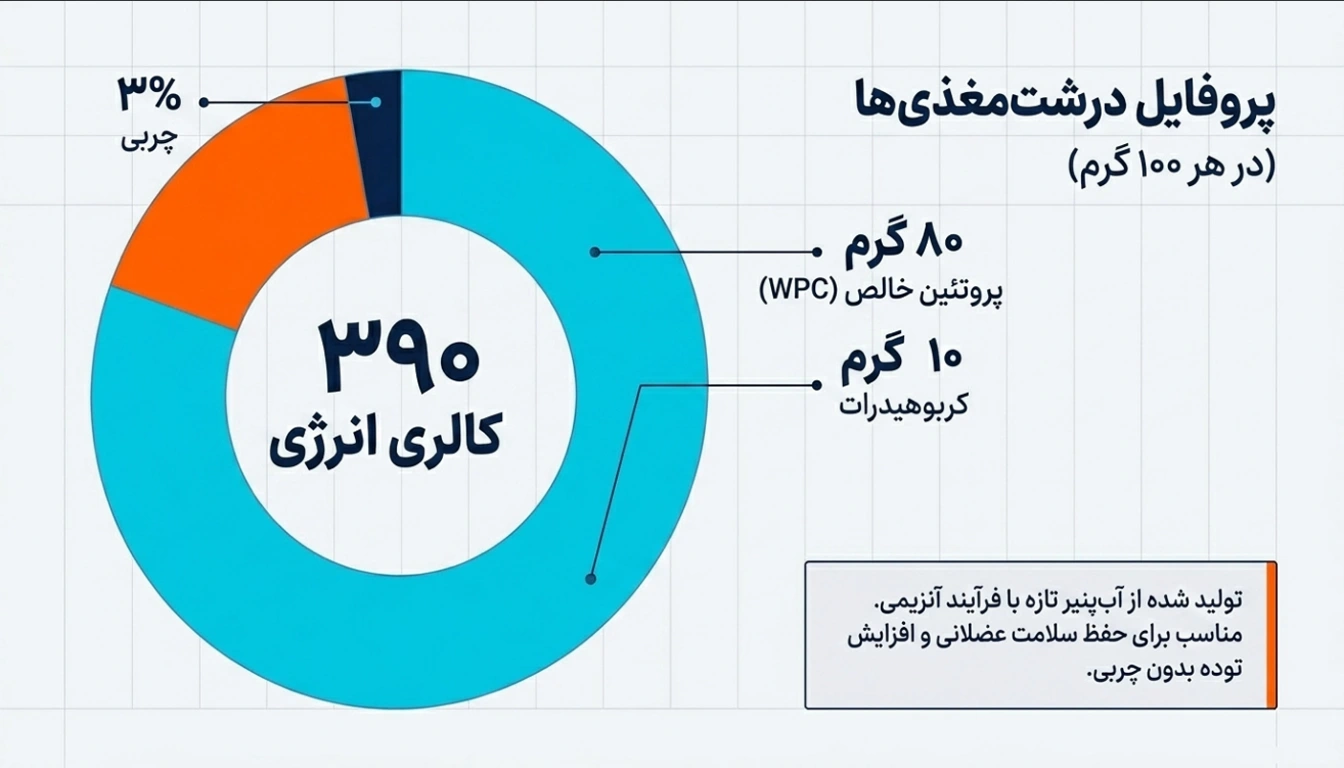 پروفایل درشت‌مغذی‌ها
(در هر ۱۰۰ گرم)

۳%
چربی

۸۰ گرم
پروتئین خالص (WPC)

۱۰ گرم
کربوهیدرات

۳۹۰
کالری انرژی

تولید شده از آب‌پنیر تازه با فرآیند آنزیمی. مناسب برای حفظ سلامت عضلانی و افزایش توده بدون چربی.